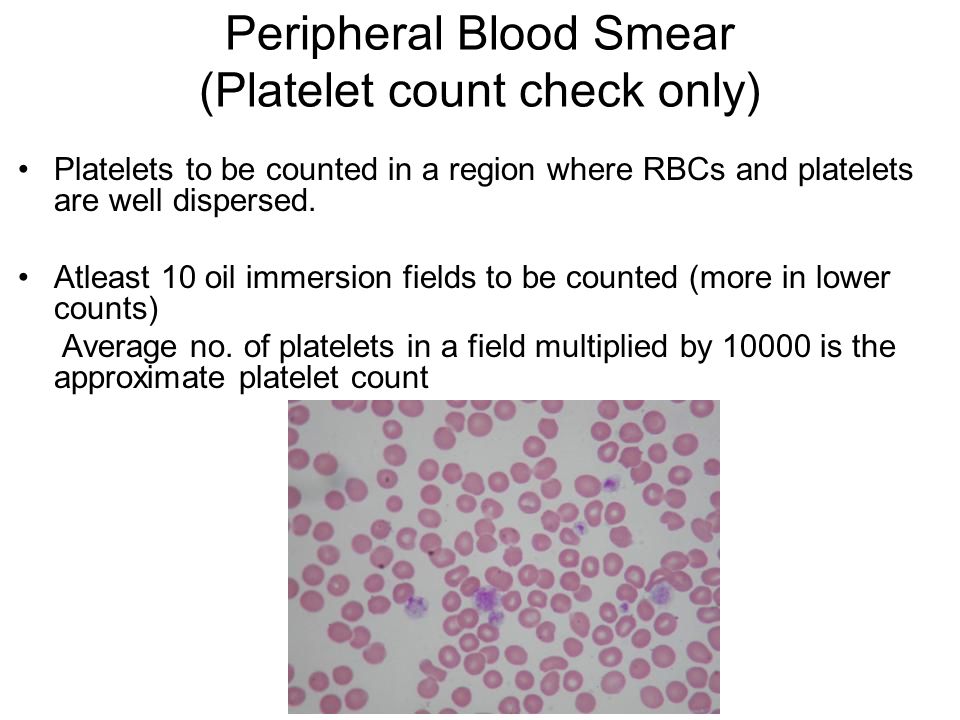 Peripheral Blood Smear
(Platelet count check only)

• Platelets to be counted in a region where RBCs and platelets are well dispersed.

• Atleast 10 oil immersion fields to be counted (more in lower counts)
Average no. of platelets in a field multiplied by 10000 is the approximate platelet count